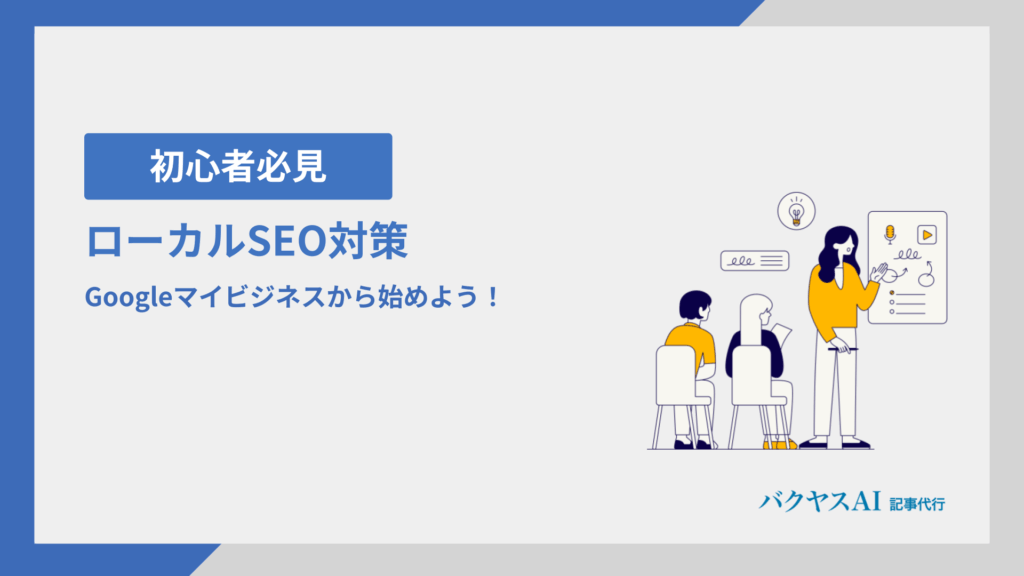 初心者必見

ローカルSEO対策

Googleマイビジネスから始めよう！

バクヤスAI 記事代行